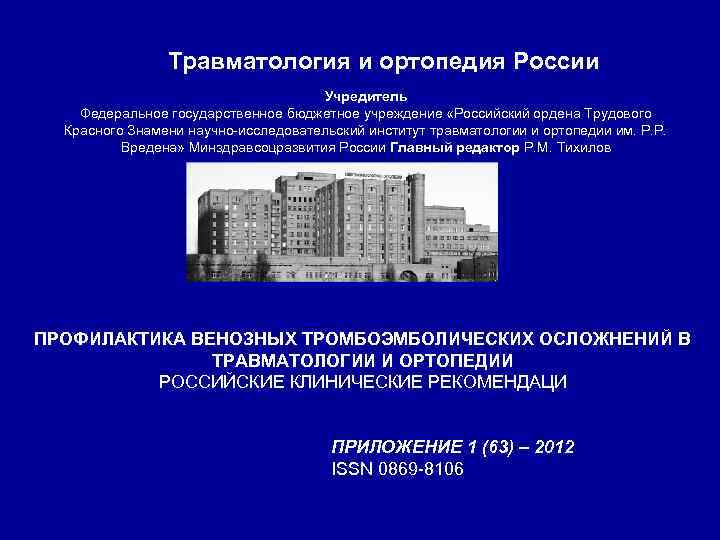 Травматология и ортопедия России

Учредитель
Федеральное государственное бюджетное учреждение «Российский ордена Трудового Красного Знамени научно-исследовательский институт травматологии и ортопедии им. Р.Р. Вредена» Минздравсоцразвития России Главный редактор Р.М. Тихилов

ПРОФИЛАКТИКА ВЕНОЗНЫХ ТРОМБОЭМБОЛИЧЕСКИХ ОСЛОЖНЕНИЙ В ТРАВМАТОЛОГИИ И ОРТОПЕДИИ
РОССИЙСКИЕ КЛИНИЧЕСКИЕ РЕКОМЕНДАЦИ

ПРИЛОЖЕНИЕ 1 (63) – 2012
ISSN 0869-8106